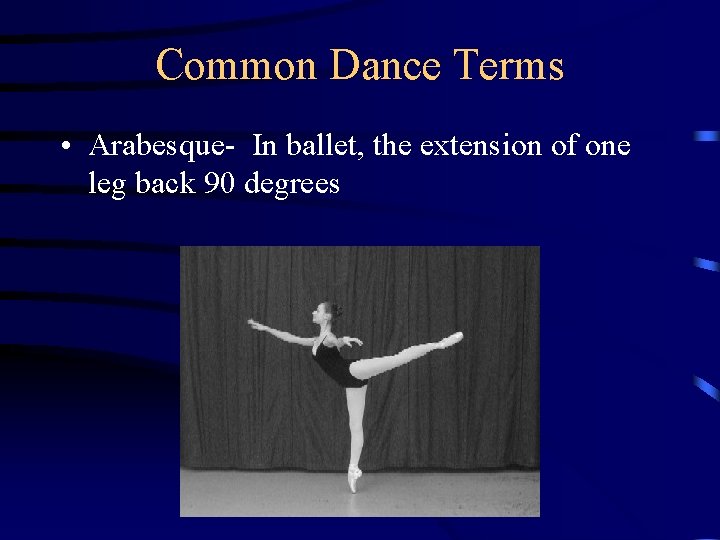 Common Dance Terms

• Arabesque- In ballet, the extension of one leg back 90 degrees